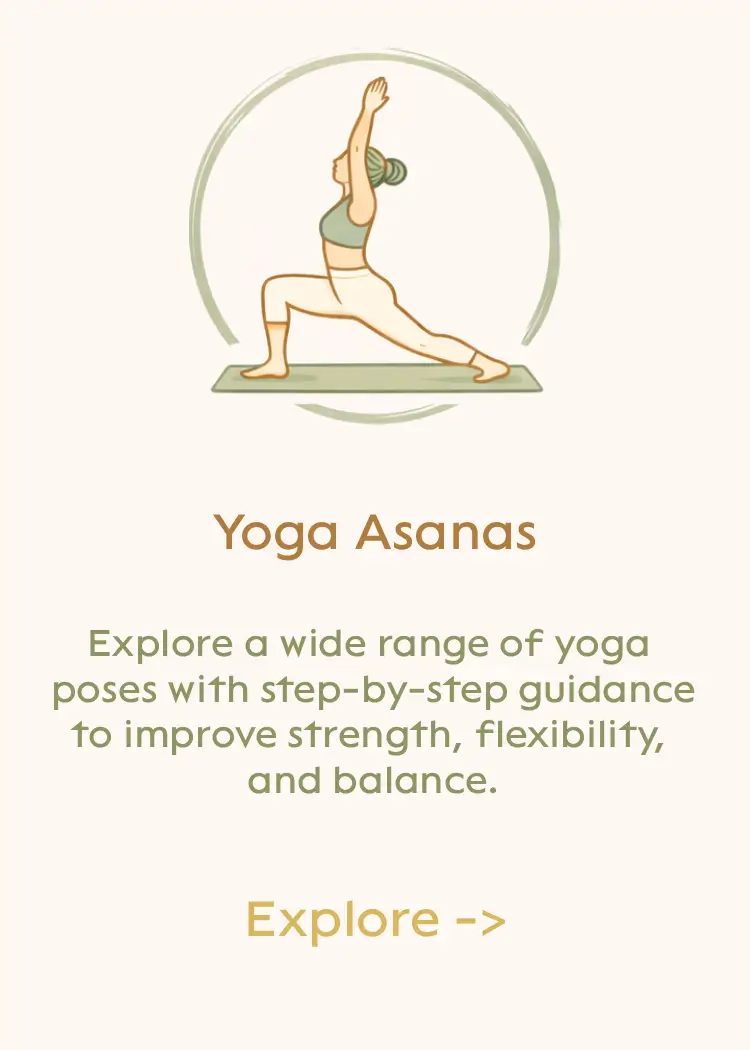 Yoga Asanas

Explore a wide range of yoga poses with step-by-step guidance to improve strength, flexibility, and balance.

Explore ->